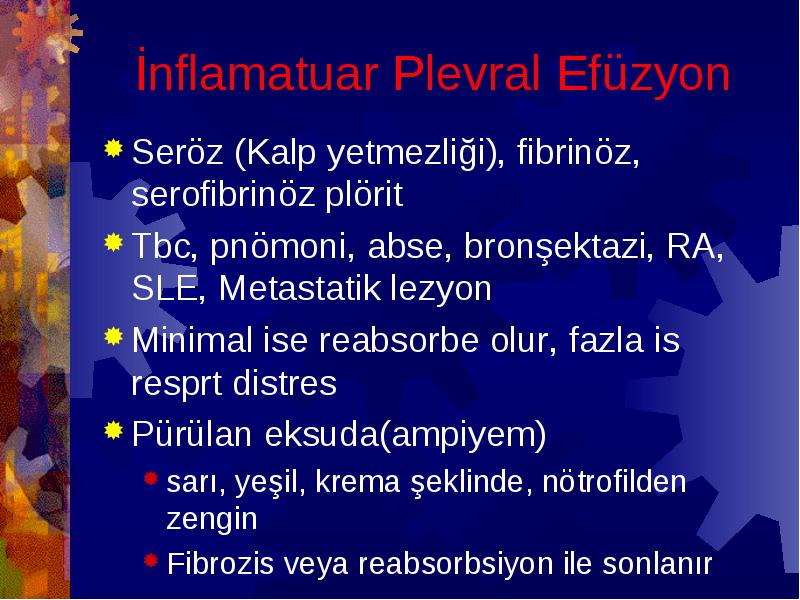 İnflamatuar Plevral Efüzyon

Seröz (Kalp yetmezliği), fibrinöz, serofibrinöz plörit

Tbc, pnömoni, abse, bronşektazi, RA, SLE, Metastatik lezyon

Minimal ise reabsorbe olur, fazla is resprt distres

Pürülan eksuda(ampiyem)

sarı, yeşil, krema şeklinde, nötrofilden zengin

Fibrozis veya reabsorbsiyon ile sonlanır